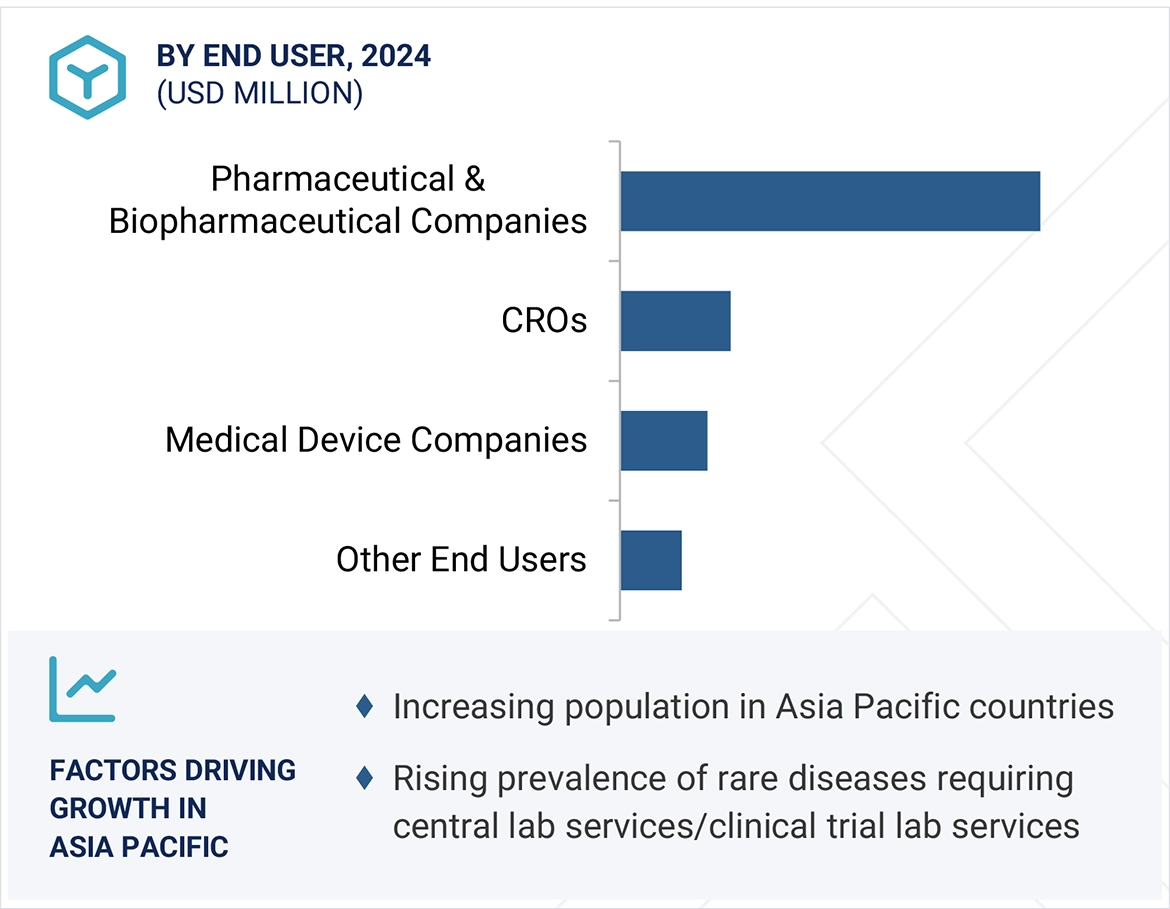 BY END USER, 2024
(USD MILLION)

Pharmaceutical & Biopharmaceutical Companies

CROs

Medical Device Companies

Other End Users

FACTORS DRIVING GROWTH IN ASIA PACIFIC

♦ Increasing population in Asia Pacific countries

♦ Rising prevalence of rare diseases requiring central lab services/clinical trial lab services